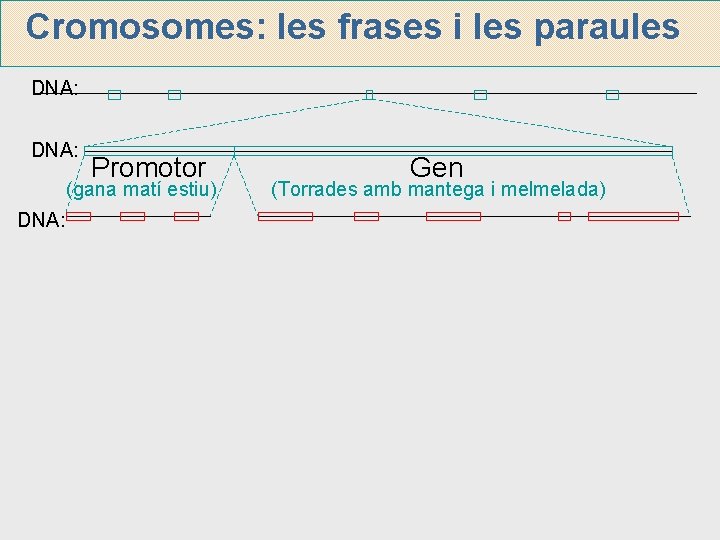 Cromosomes: les frases i les paraules

DNA:

DNA:

Promotor
(gana matí estiu)

Gen
(Torrades amb mantega i melmelada)

DNA: